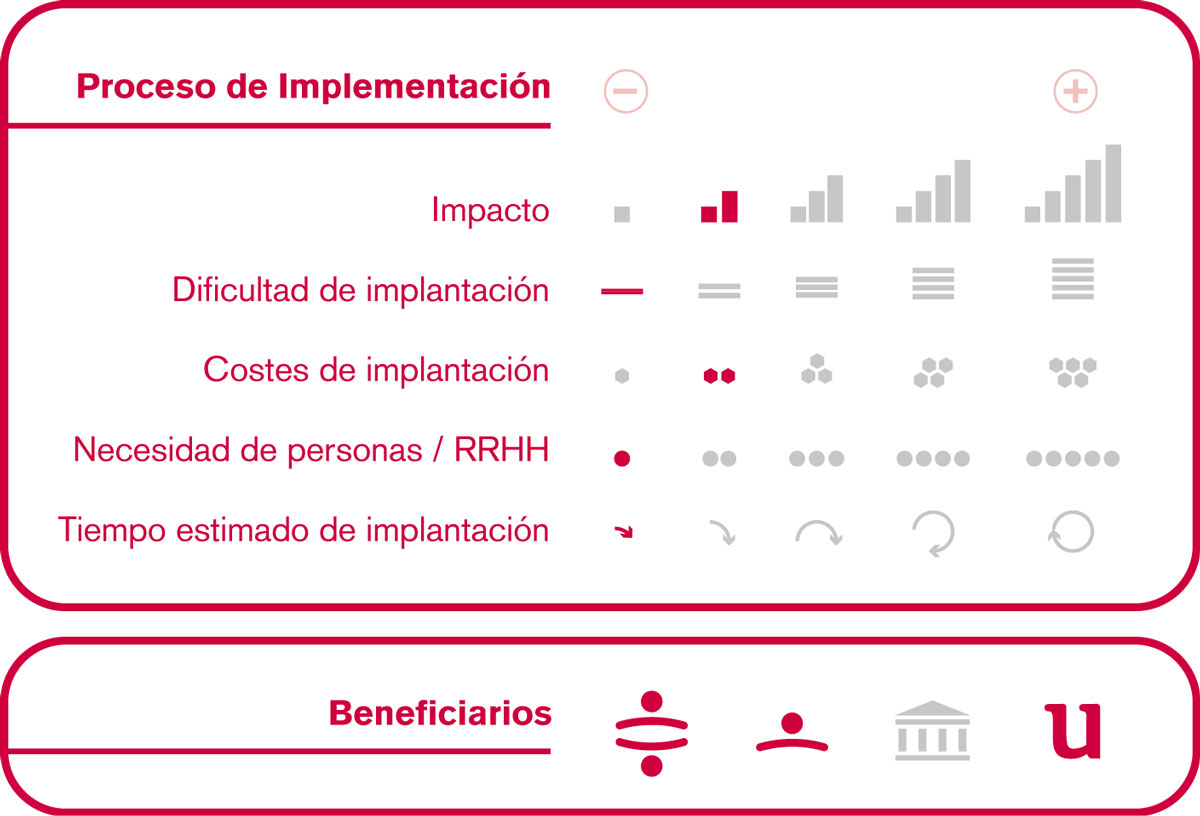 Proceso de Implementación

−

+

Impacto

Dificultad de implantación

Costes de implantación

Necesidad de personas / RRHH

Tiempo estimado de implantación

Beneficiarios

u